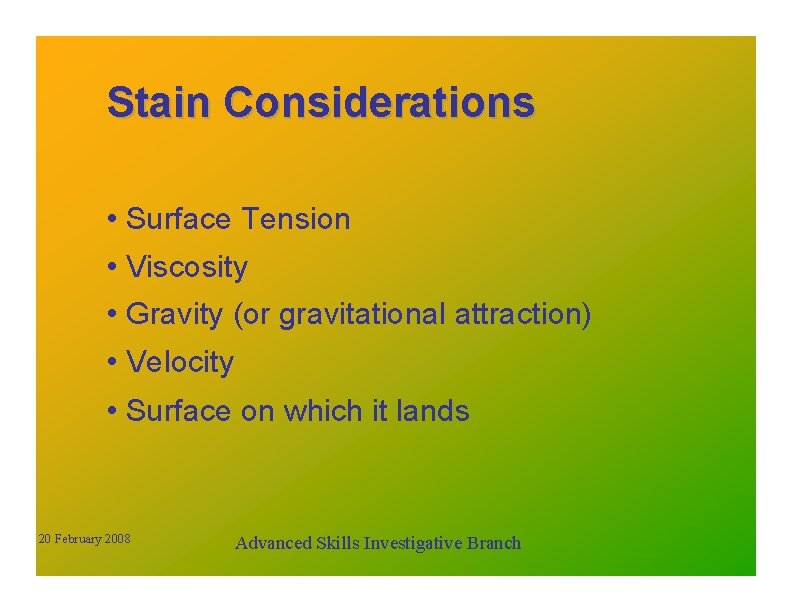 Stain Considerations

• Surface Tension
• Viscosity
• Gravity (or gravitational attraction)
• Velocity
• Surface on which it lands

20 February 2008

Advanced Skills Investigative Branch